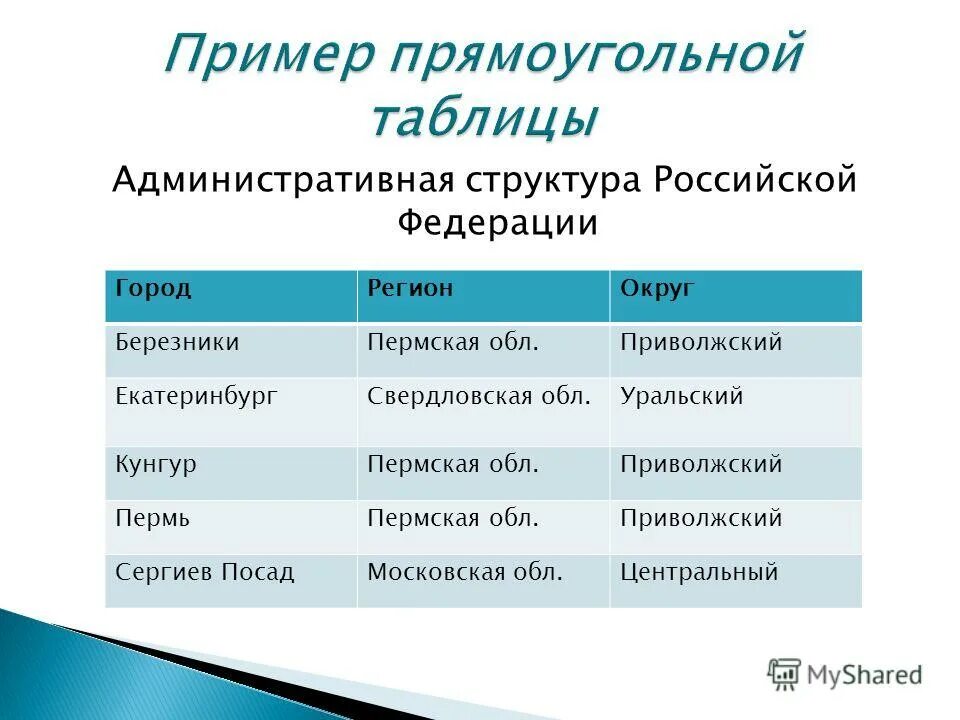 Пример прямоугольной таблицы

Административная структура Российской Федерации

| Город | Регион | Округ |
|---|---|---|
| Березники | Пермская обл. | Приволжский |
| Екатеринбург | Свердловская обл. | Уральский |
| Кунгур | Пермская обл. | Приволжский |
| Пермь | Пермская обл. | Приволжский |
| Сергиев Посад | Московская обл. | Центральный |

MyShared